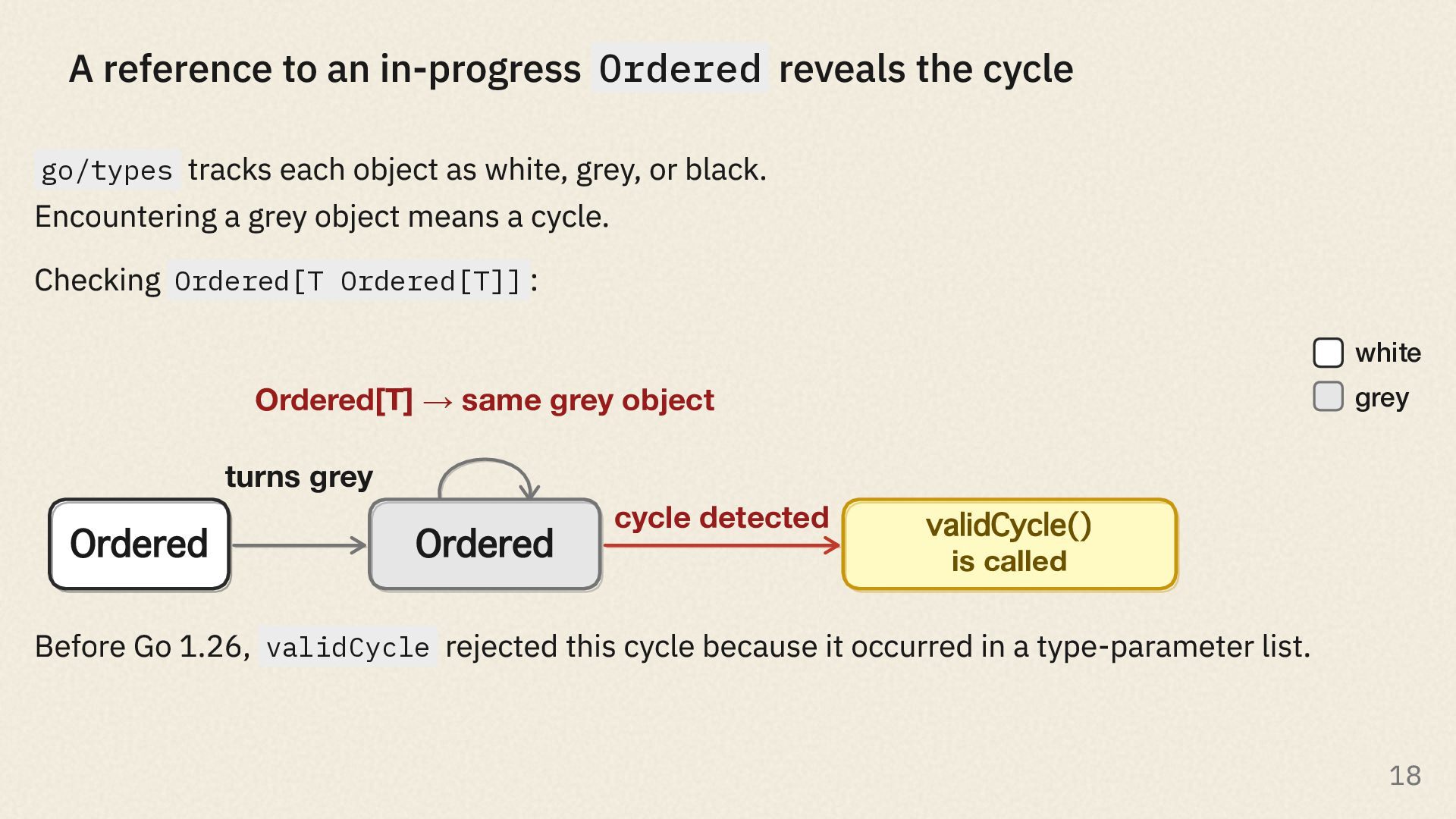 A reference to an in-progress Ordered reveals the cycle

go/types tracks each object as white, grey, or black.
Encountering a grey object means a cycle.

Checking Ordered[T Ordered[T]]:

white
grey

Ordered[T] → same grey object

turns grey

Ordered

Ordered

cycle detected

validCycle()
is called

Before Go 1.26, validCycle rejected this cycle because it occurred in a type-parameter list.

18